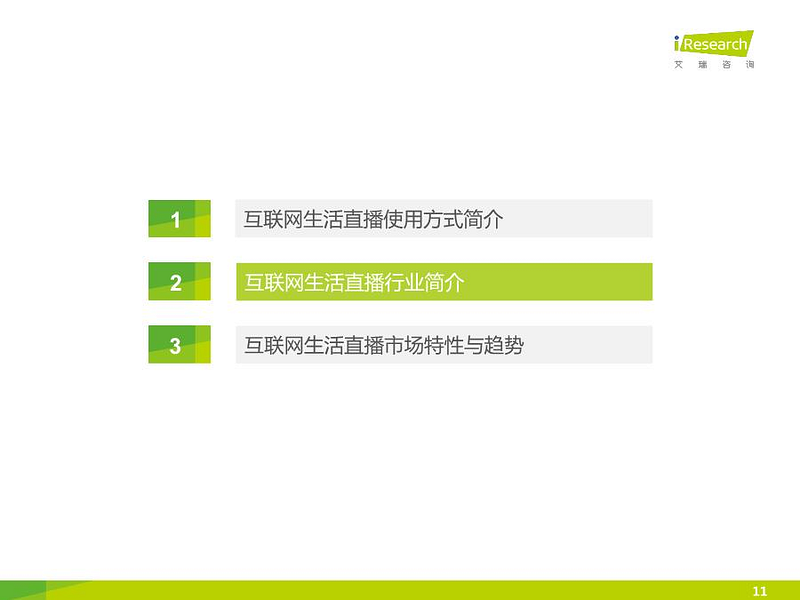 iResearch
艾瑞咨询

1 互联网生活直播使用方式简介

2 互联网生活直播行业简介

3 互联网生活直播市场特性与趋势

11